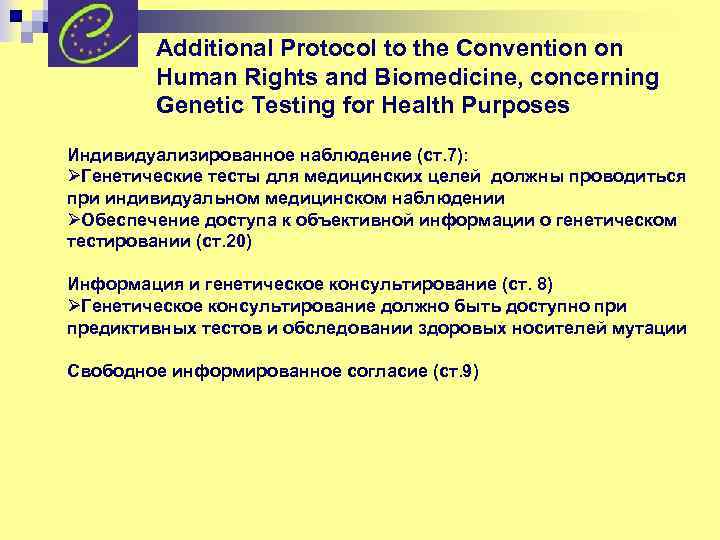 Additional Protocol to the Convention on Human Rights and Biomedicine, concerning Genetic Testing for Health Purposes

Индивидуализированное наблюдение (ст.7):
➢Генетические тесты для медицинских целей должны проводиться при индивидуальном медицинском наблюдении
➢Обеспечение доступа к объективной информации о генетическом тестировании (ст.20)

Информация и генетическое консультирование (ст. 8)
➢Генетическое консультирование должно быть доступно при предиктивных тестов и обследовании здоровых носителей мутации

Свободное информированное согласие (ст.9)